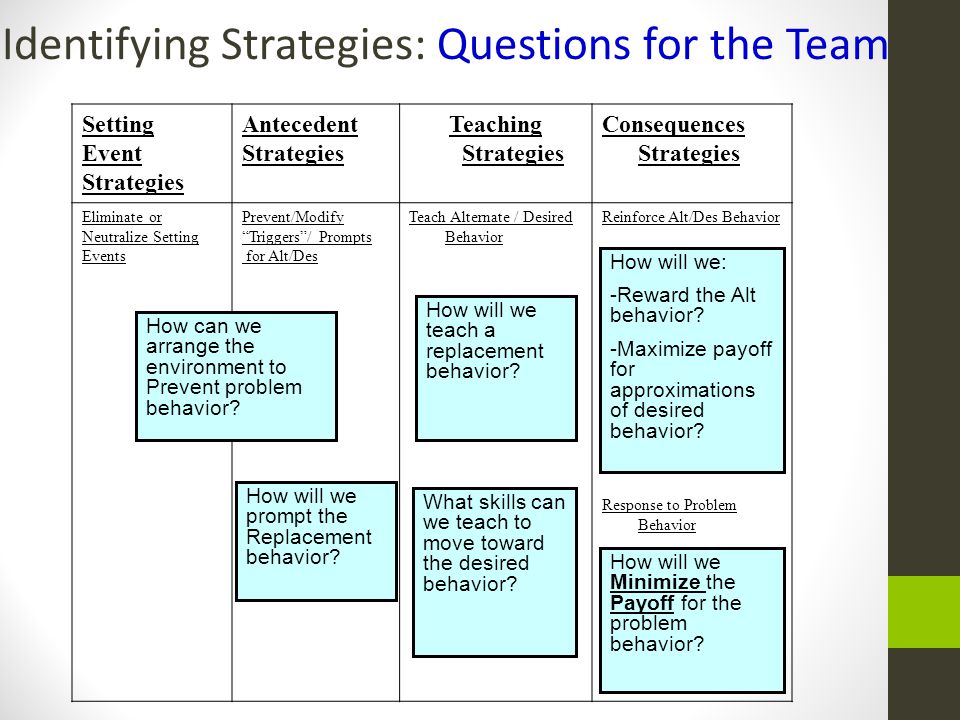 Identifying Strategies: Questions for the Team

| Setting Event Strategies | Antecedent Strategies | Teaching Strategies | Consequences Strategies |
|---|---|---|---|
| Eliminate or Neutralize Setting Events | Prevent/Modify "Triggers"/ Prompts for Alt/Des | Teach Alternate / Desired Behavior | Reinforce Alt/Des Behavior |

How can we arrange the environment to Prevent problem behavior?

How will we prompt the Replacement behavior?

How will we teach a replacement behavior?

What skills can we teach to move toward the desired behavior?

How will we:

-Reward the Alt behavior?

-Maximize payoff for approximations of desired behavior?

Response to Problem Behavior

How will we Minimize the Payoff for the problem behavior?